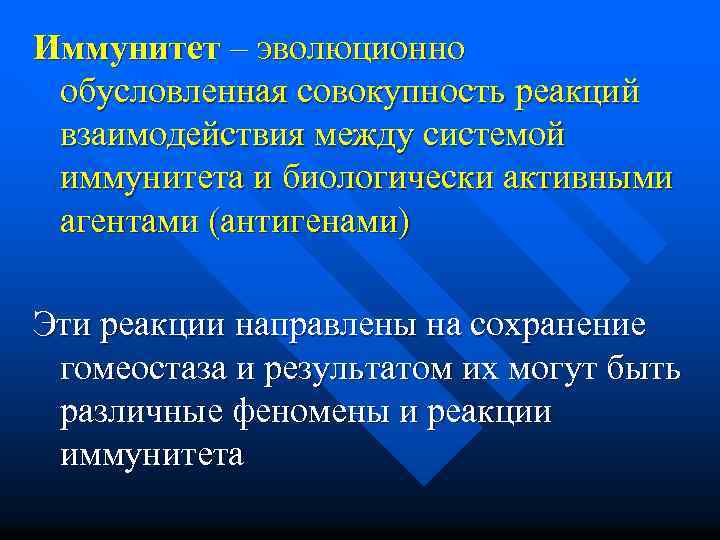 Иммунитет – эволюционно обусловленная совокупность реакций взаимодействия между системой иммунитета и биологически активными агентами (антигенами)

Эти реакции направлены на сохранение гомеостаза и результатом их могут быть различные феномены и реакции иммунитета